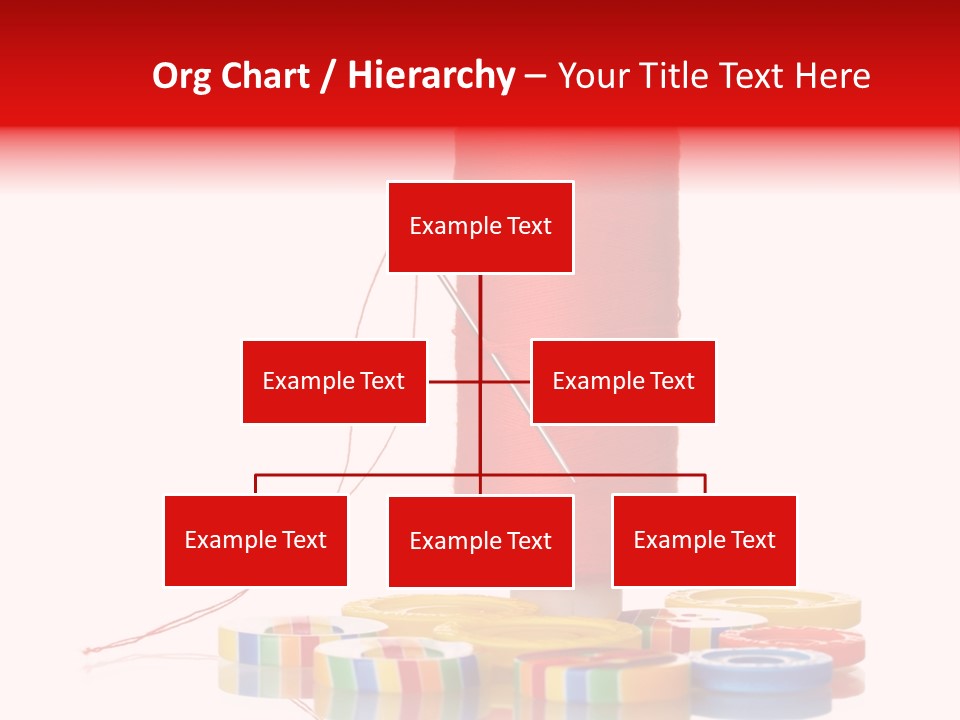 Org Chart / Hierarchy – Your Title Text Here

Example Text

Example Text

Example Text

Example Text

Example Text

Example Text